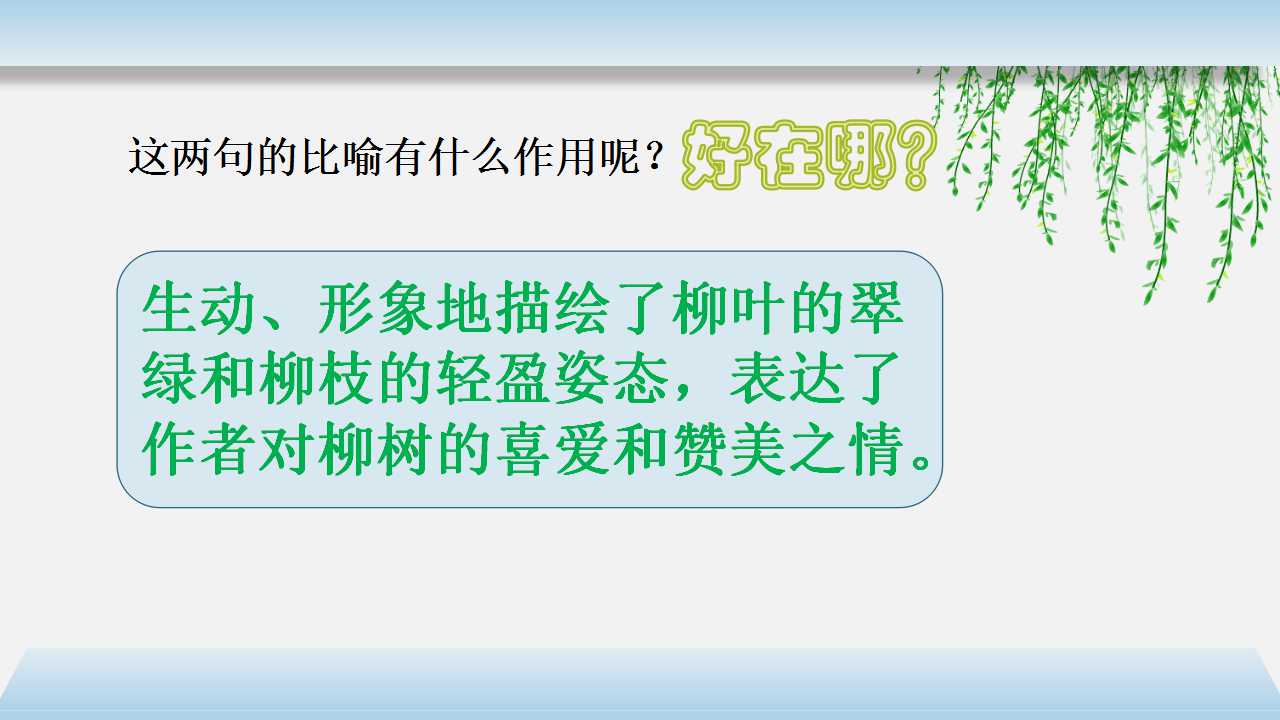 这两句的比喻有什么作用呢？好在哪？

生动、形象地描绘了柳叶的翠绿和柳枝的轻盈姿态，表达了作者对柳树的喜爱和赞美之情。